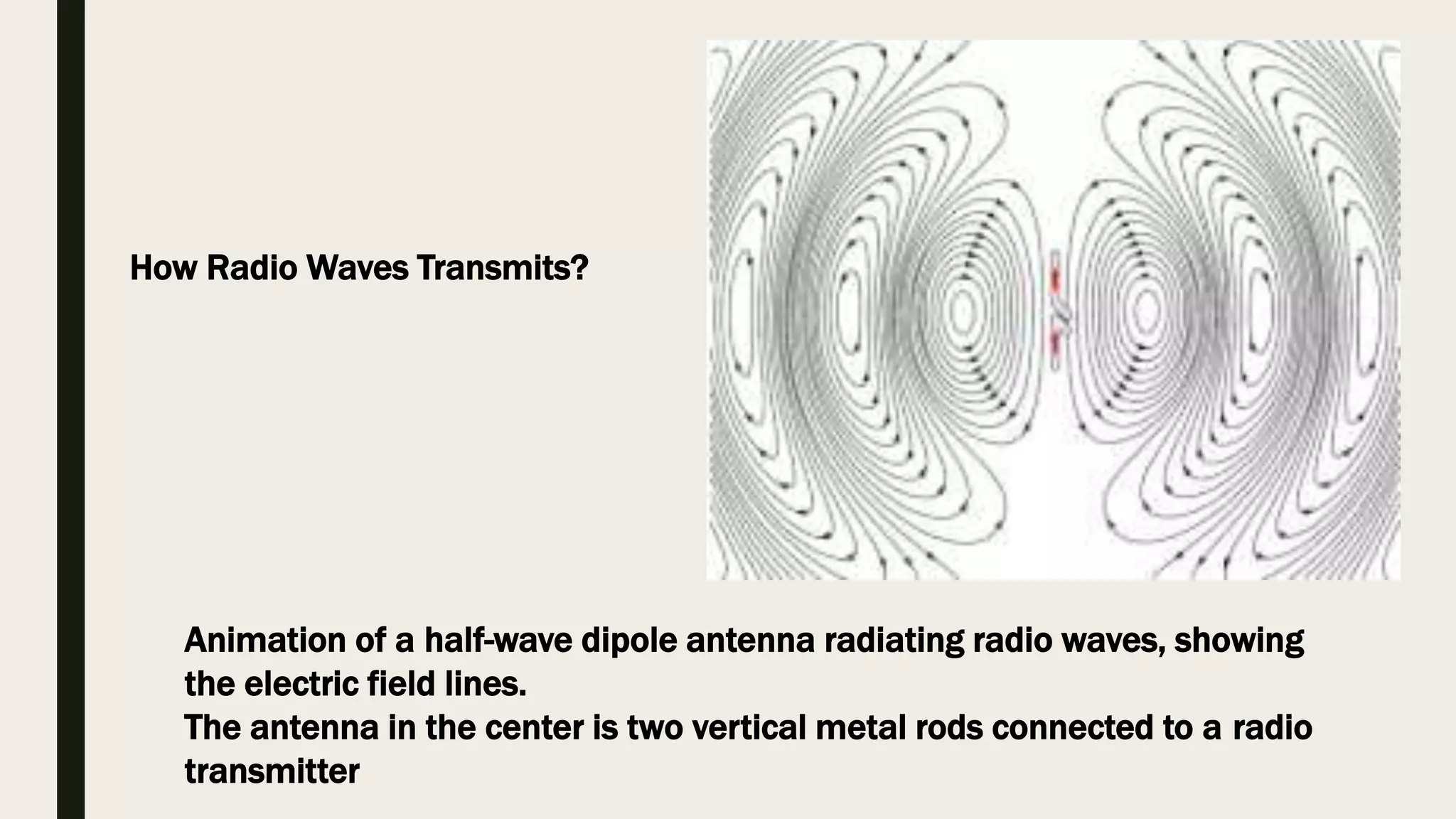 How Radio Waves Transmits?

Animation of a half-wave dipole antenna radiating radio waves, showing the electric field lines.
The antenna in the center is two vertical metal rods connected to a radio transmitter